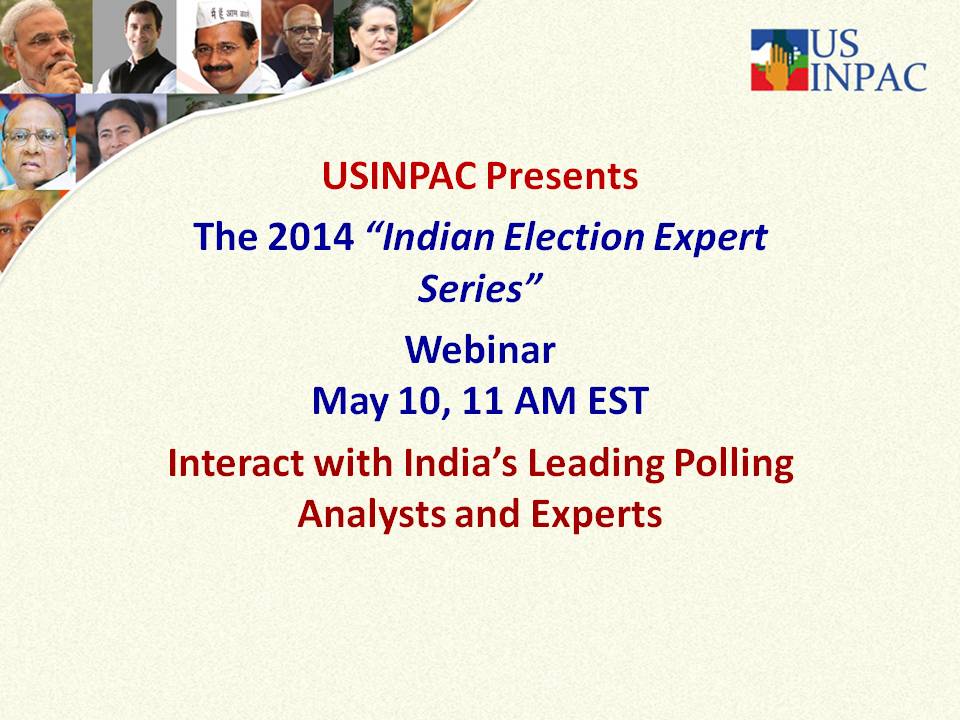 US
INPAC

USINPAC Presents

The 2014 “Indian Election Expert Series”

Webinar
May 10, 11 AM EST

Interact with India’s Leading Polling Analysts and Experts